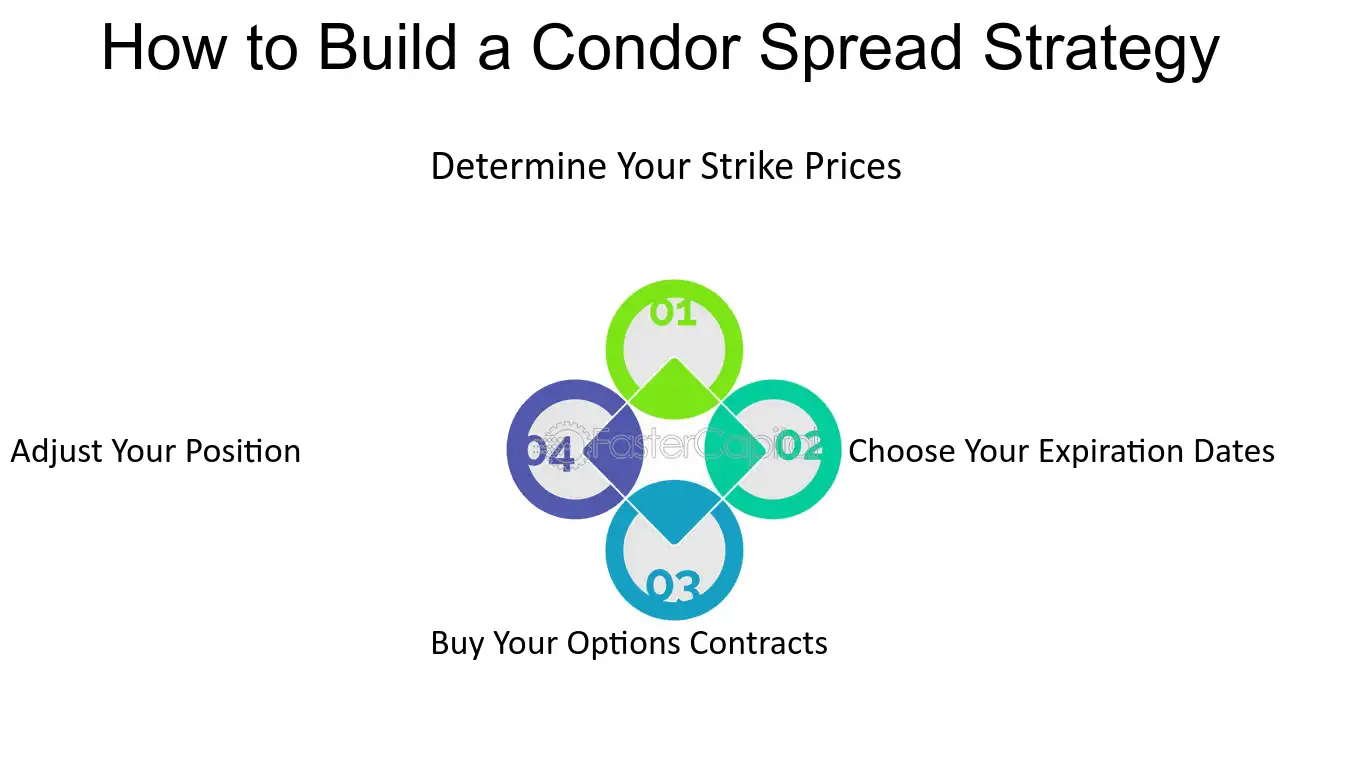 How to Build a Condor Spread Strategy

Determine Your Strike Prices

01

Adjust Your Position

04

FasterCapital

02

Choose Your Expiration Dates

03

Buy Your Options Contracts